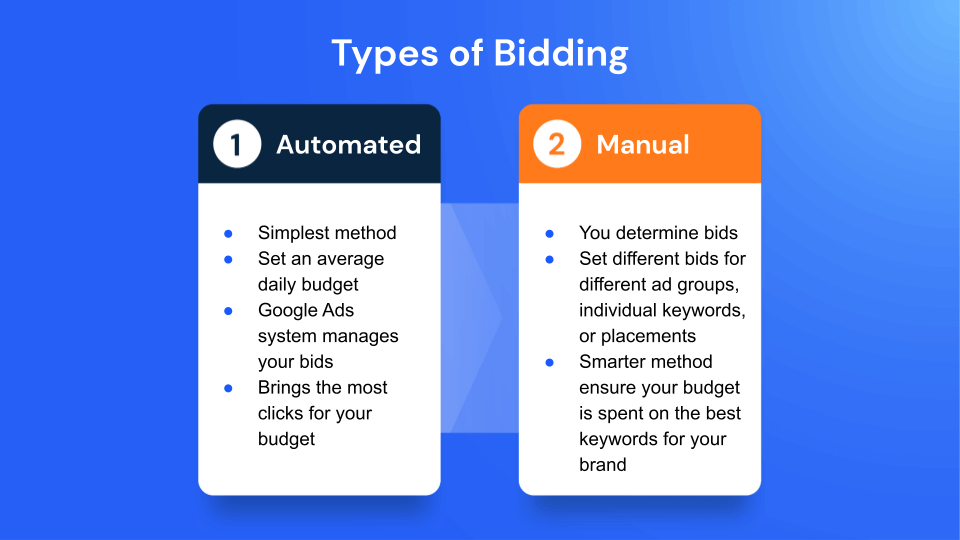 Types of Bidding

1 Automated

- Simplest method
- Set an average daily budget
- Google Ads system manages your bids
- Brings the most clicks for your budget

2 Manual

- You determine bids
- Set different bids for different ad groups, individual keywords, or placements
- Smarter method ensure your budget is spent on the best keywords for your brand